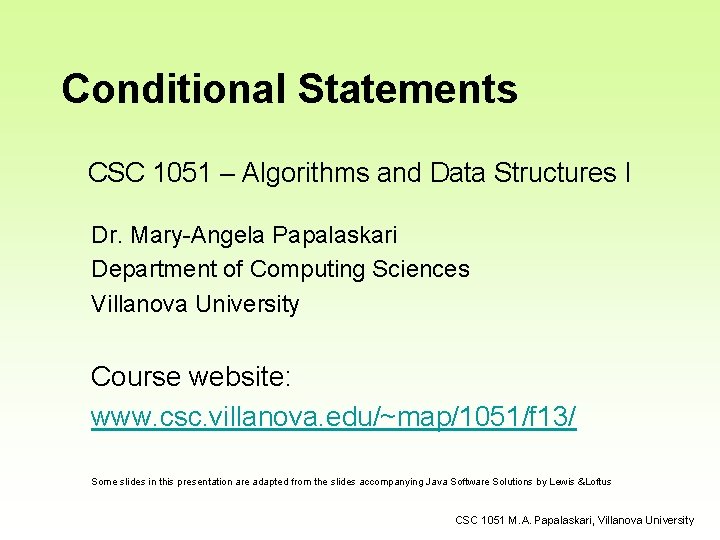 Conditional Statements

CSC 1051 – Algorithms and Data Structures I

Dr. Mary-Angela Papalaskari
Department of Computing Sciences
Villanova University

Course website:
www.csc.villanova.edu/~map/1051/f13/

Some slides in this presentation are adapted from the slides accompanying Java Software Solutions by Lewis &Loftus

CSC 1051 M.A. Papalaskari, Villanova University